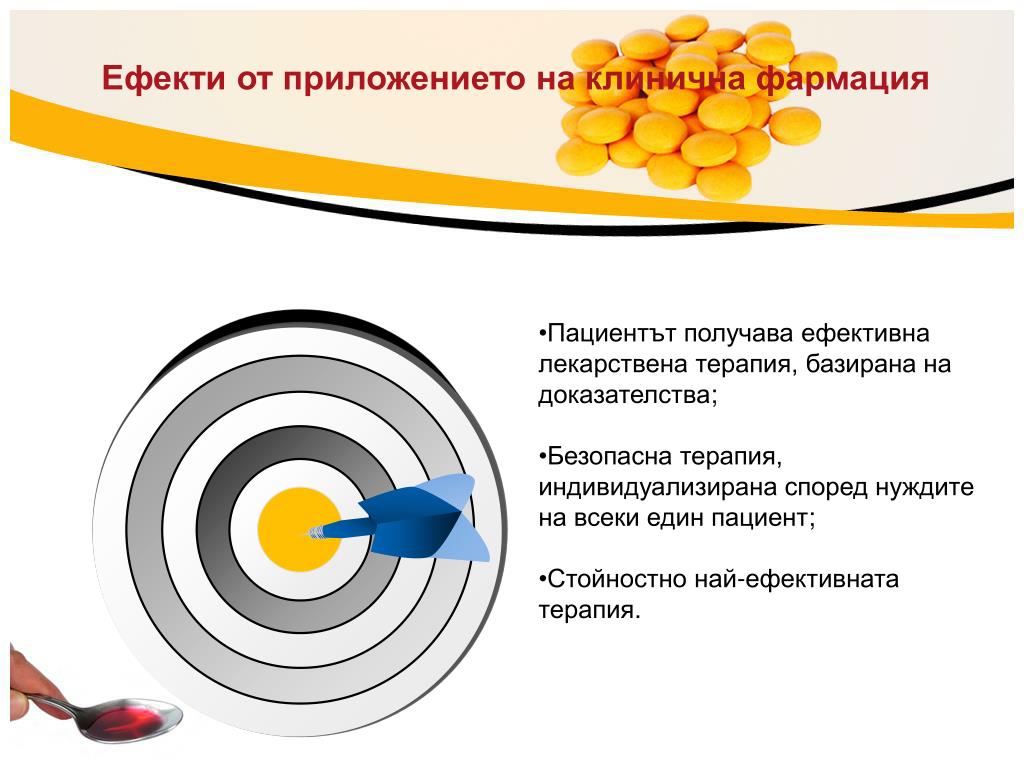 Ефекти от приложението на клинична фармация

•Пациентът получава ефективна лекарствена терапия, базирана на доказателства;

•Безопасна терапия, индивидуализирана според нуждите на всеки един пациент;

•Стойностно най-ефективната терапия.